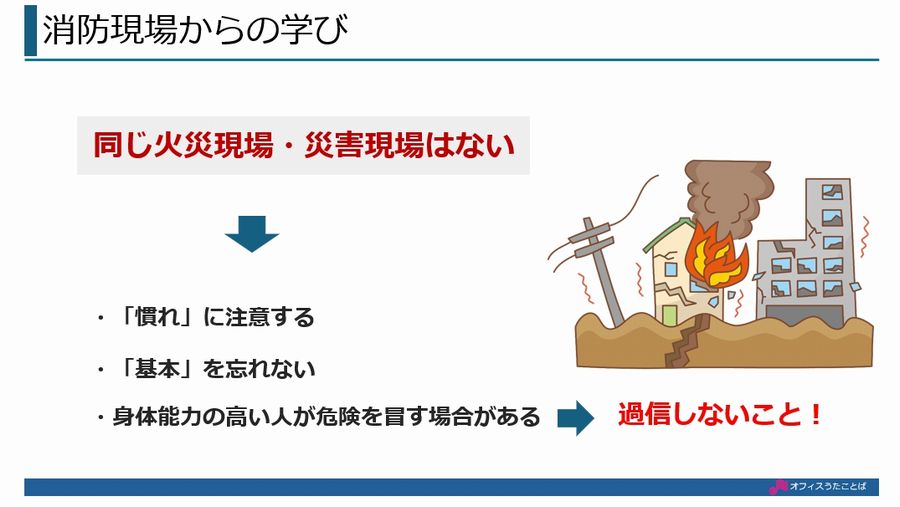 消防現場からの学び

同じ火災現場・災害現場はない

・「慣れ」に注意する

・「基本」を忘れない

・身体能力の高い人が危険を冒す場合がある

過信しないこと！

オフィスうたことば